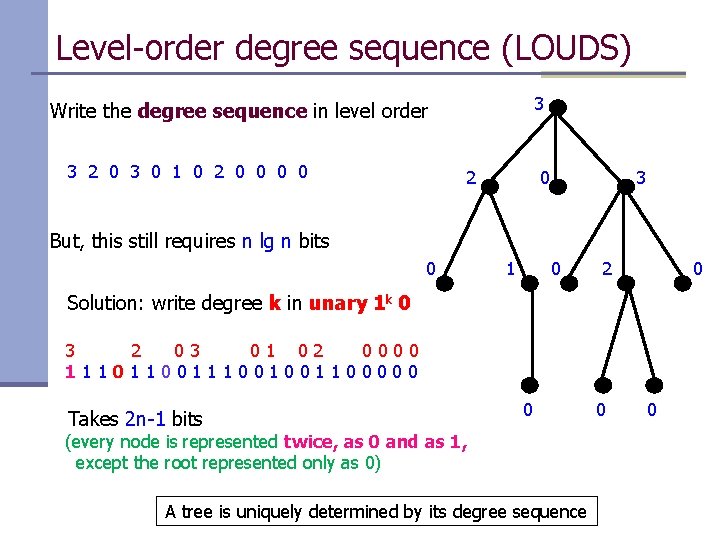 Level-order degree sequence (LOUDS)

Write the **degree sequence** in level order

3 2 0 3 0 1 0 2 0 0 0 0

But, this still requires n lg n bits

Solution: write degree **k** in **unary $1^k$ 0**

3 2 0 3 0 1 0 2 0 0 0 0
1 1 1 0 1 1 0 0 1 1 1 0 0 1 0 0 1 1 0 0 0 0 0

Takes 2n-1 bits
(every node is represented **twice, as 0 and as 1,** except the root represented only as 0)

A tree is uniquely determined by its degree sequence

3
2
0
3
0
1
0
2
0
0
0
0